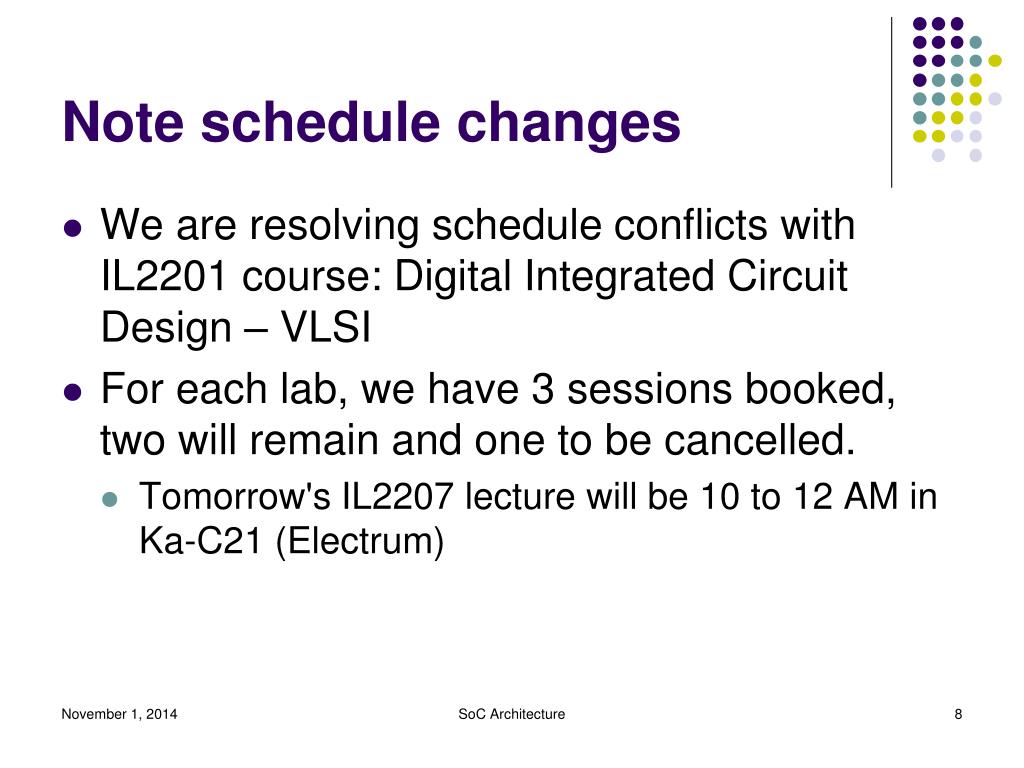 Note schedule changes

- We are resolving schedule conflicts with IL2201 course: Digital Integrated Circuit Design – VLSI
- For each lab, we have 3 sessions booked, two will remain and one to be cancelled.
  - Tomorrow's IL2207 lecture will be 10 to 12 AM in Ka-C21 (Electrum)

November 1, 2014

SoC Architecture

8